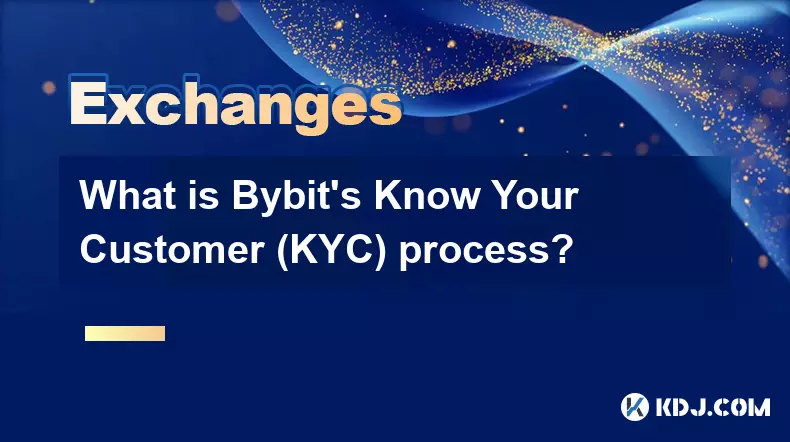 Exchanges

What is Bybit's Know Your Customer (KYC) process?

KDJ.COM